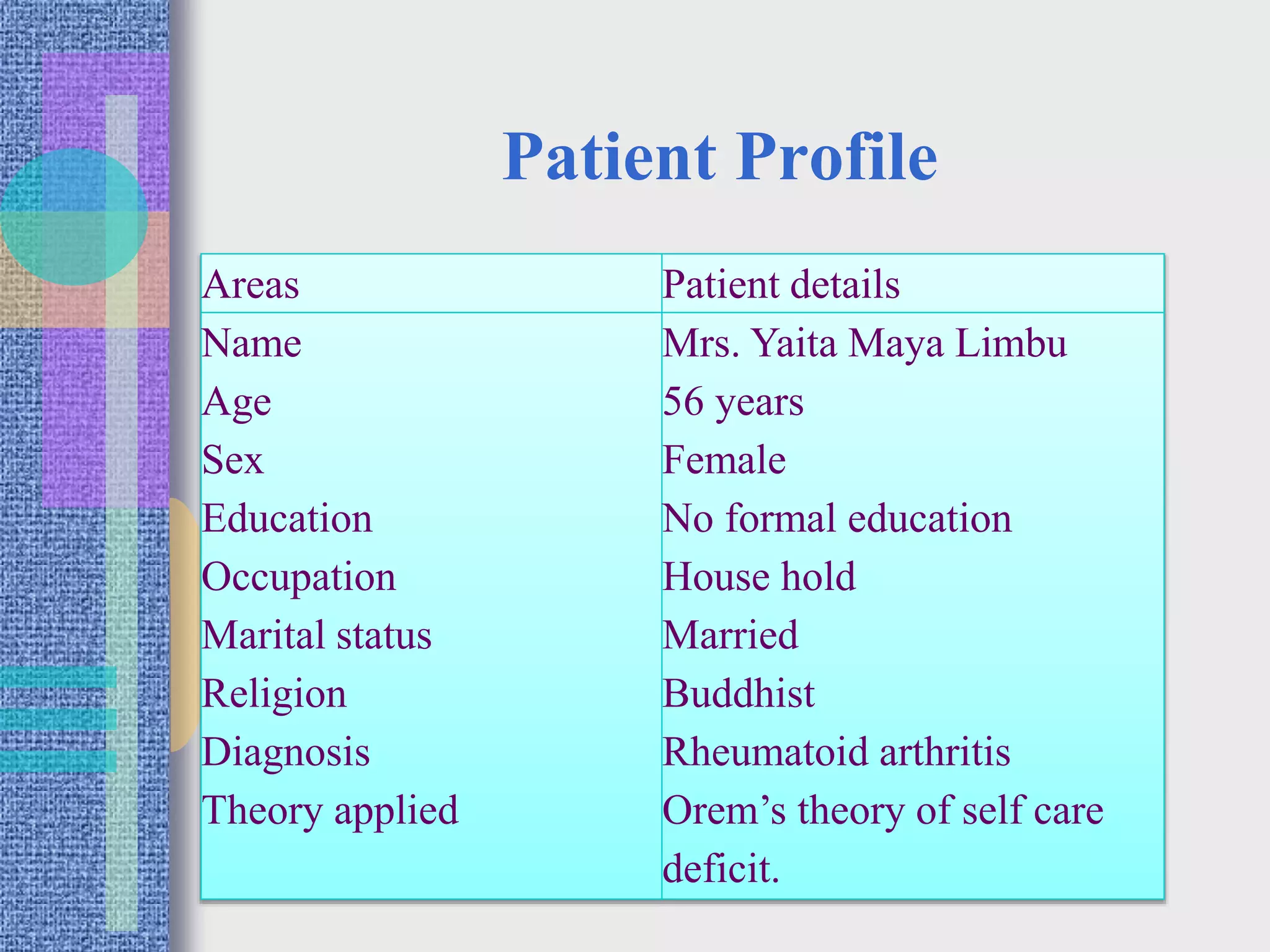 Patient Profile

| Areas | Patient details |
|---|---|
| Name | Mrs. Yaita Maya Limbu |
| Age | 56 years |
| Sex | Female |
| Education | No formal education |
| Occupation | House hold |
| Marital status | Married |
| Religion | Buddhist |
| Diagnosis | Rheumatoid arthritis |
| Theory applied | Orem’s theory of self care deficit. |